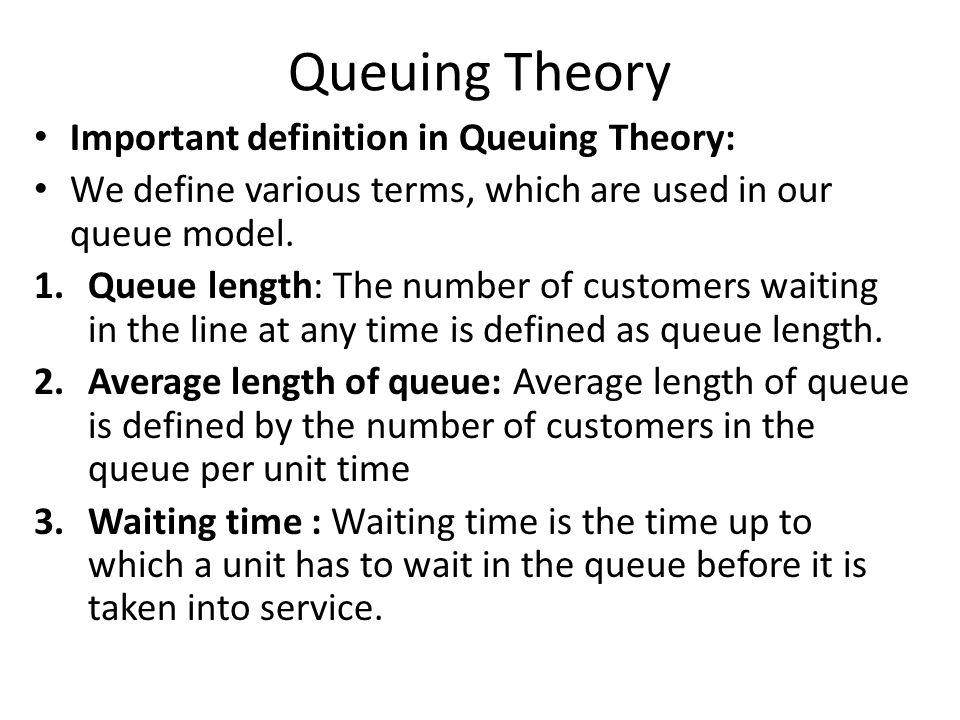 Queuing Theory

• Important definition in Queuing Theory:
• We define various terms, which are used in our queue model.

1. Queue length: The number of customers waiting in the line at any time is defined as queue length.
2. Average length of queue: Average length of queue is defined by the number of customers in the queue per unit time
3. Waiting time : Waiting time is the time up to which a unit has to wait in the queue before it is taken into service.